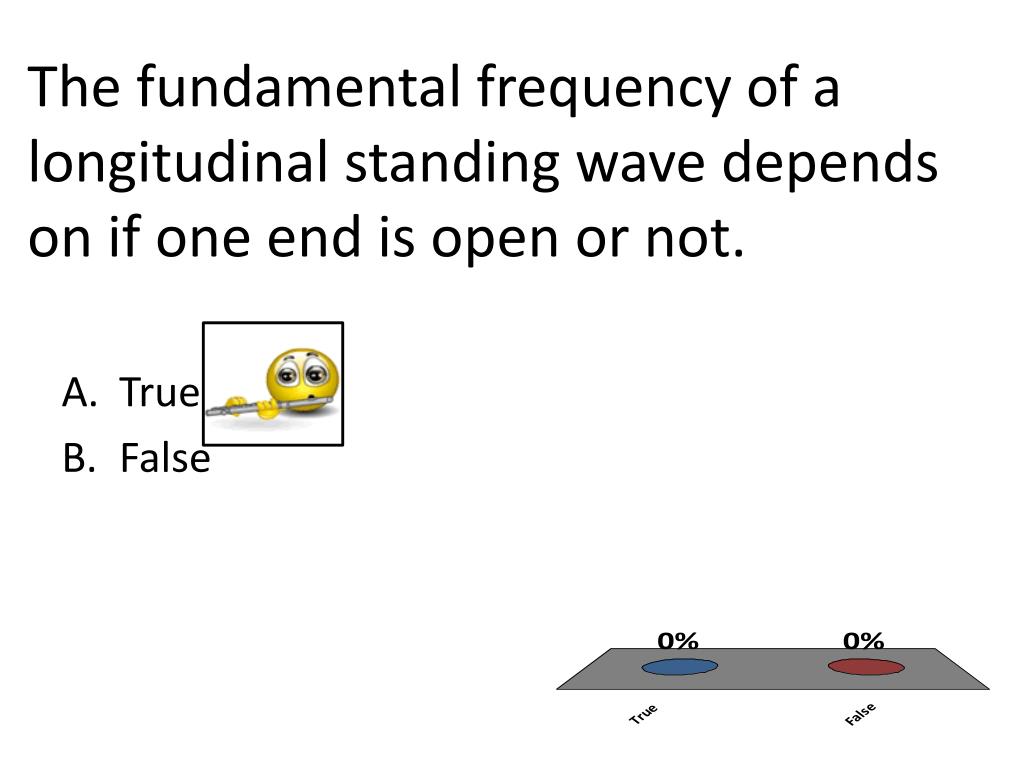 The fundamental frequency of a longitudinal standing wave depends on if one end is open or not.

A. True
B. False

0%
0%
True
False